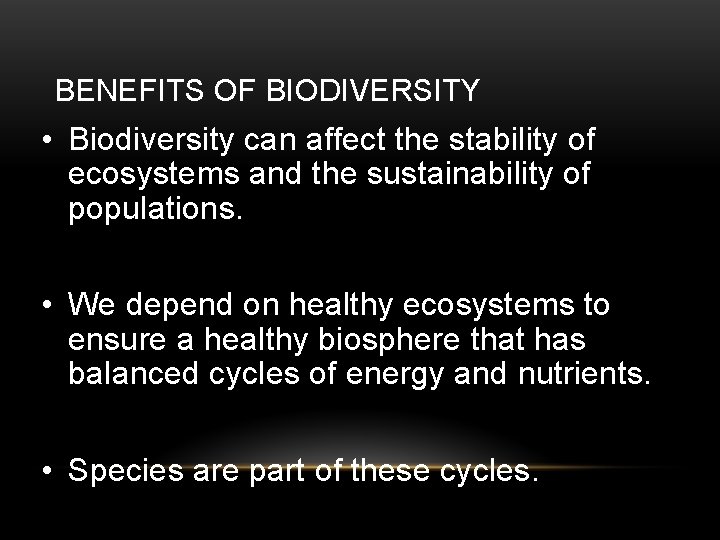 BENEFITS OF BIODIVERSITY

• Biodiversity can affect the stability of ecosystems and the sustainability of populations.

• We depend on healthy ecosystems to ensure a healthy biosphere that has balanced cycles of energy and nutrients.

• Species are part of these cycles.